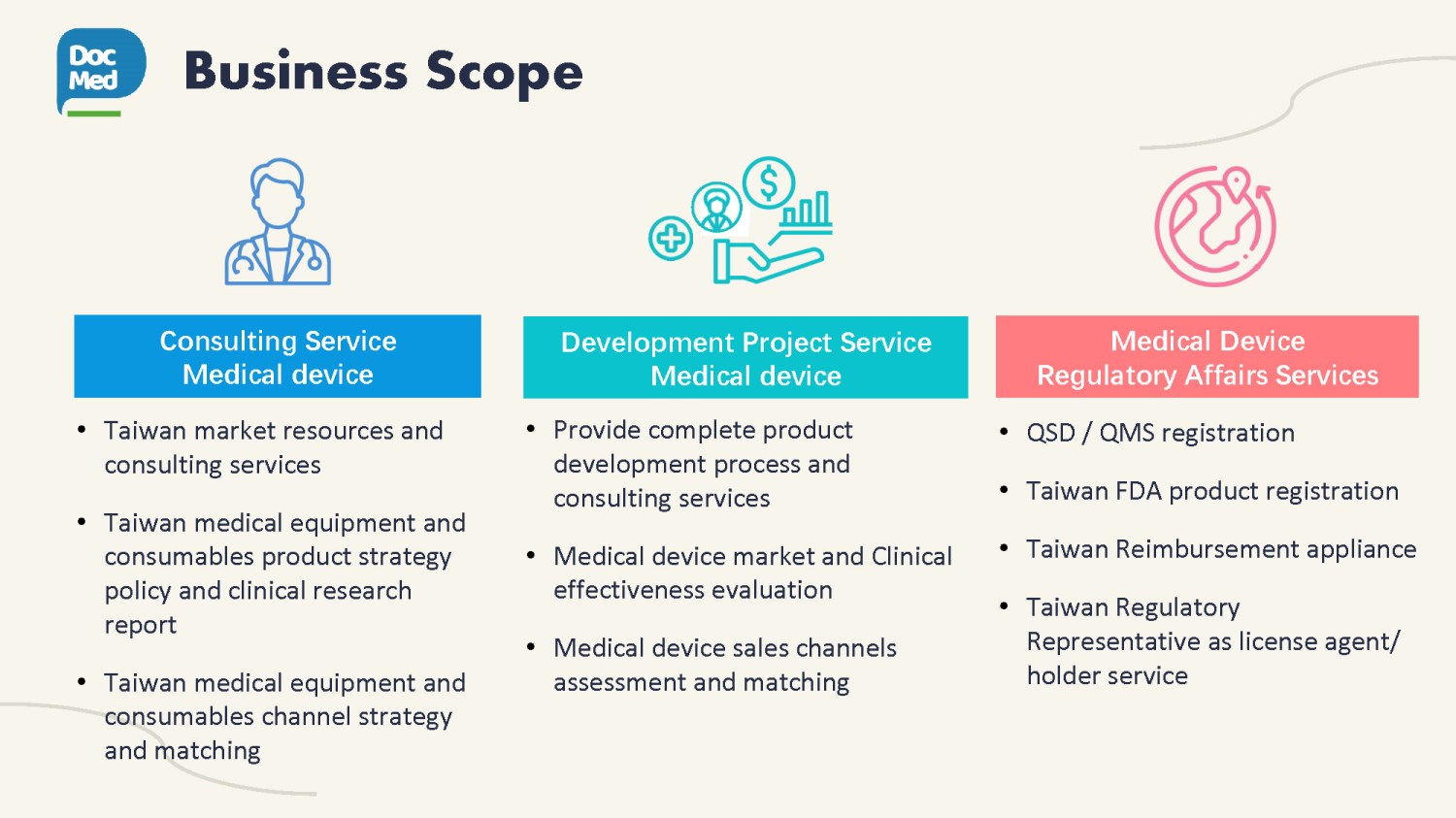 Doc Med

Business Scope

Consulting Service
Medical device

• Taiwan market resources and consulting services

• Taiwan medical equipment and consumables product strategy policy and clinical research report

• Taiwan medical equipment and consumables channel strategy and matching

Development Project Service
Medical device

• Provide complete product development process and consulting services

• Medical device market and Clinical effectiveness evaluation

• Medical device sales channels assessment and matching

Medical Device
Regulatory Affairs Services

• QSD / QMS registration

• Taiwan FDA product registration

• Taiwan Reimbursement appliance

• Taiwan Regulatory Representative as license agent/ holder service